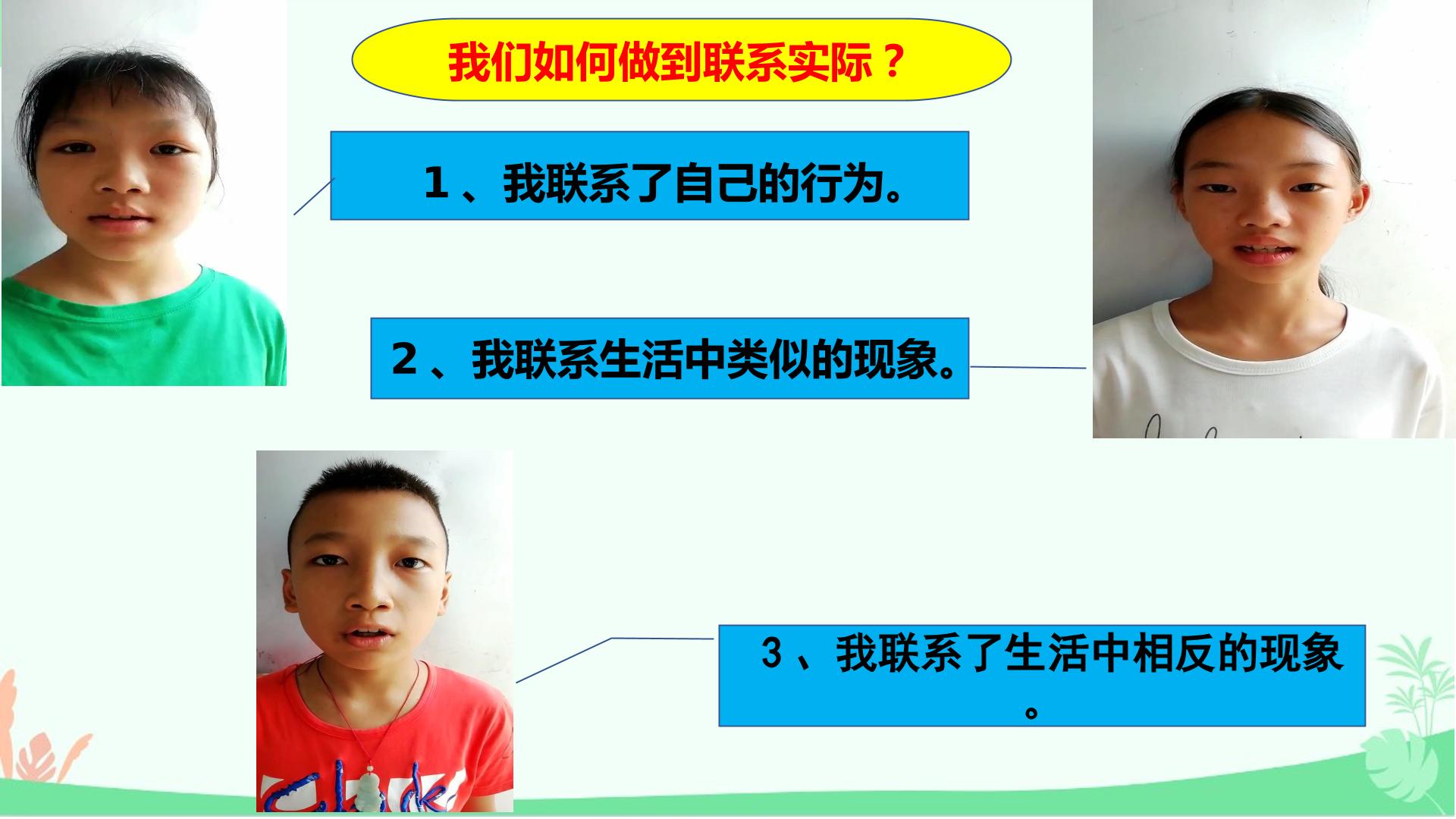 我们如何做到联系实际？

1、我联系了自己的行为。

2、我联系生活中类似的现象。

3、我联系了生活中相反的现象。